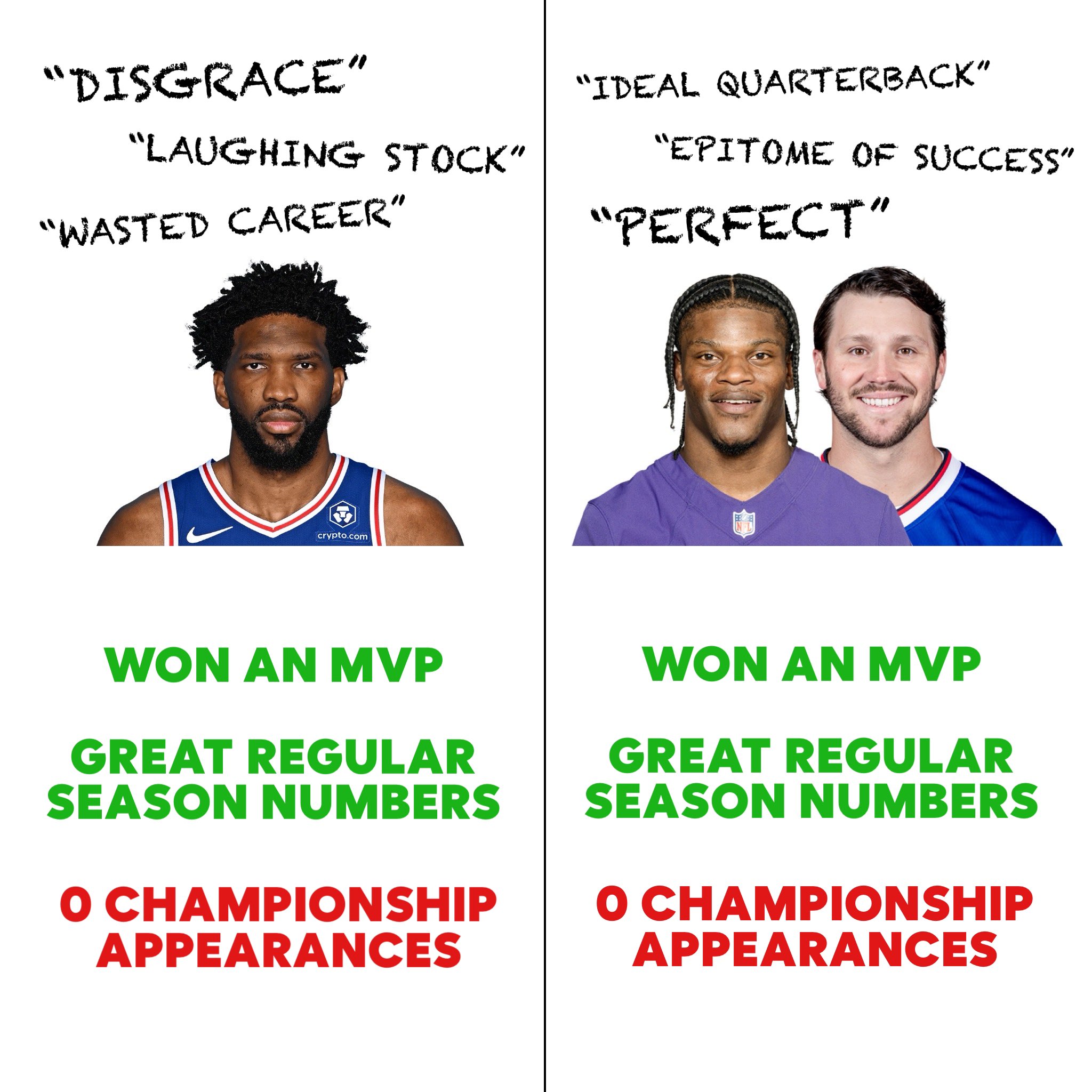 "DISGRACE"

"LAUGHING STOCK"

"WASTED CAREER"

crypto.com

WON AN MVP

GREAT REGULAR SEASON NUMBERS

0 CHAMPIONSHIP APPEARANCES

"IDEAL QUARTERBACK"

"EPITOME OF SUCCESS"

"PERFECT"

NFL

WON AN MVP

GREAT REGULAR SEASON NUMBERS

0 CHAMPIONSHIP APPEARANCES